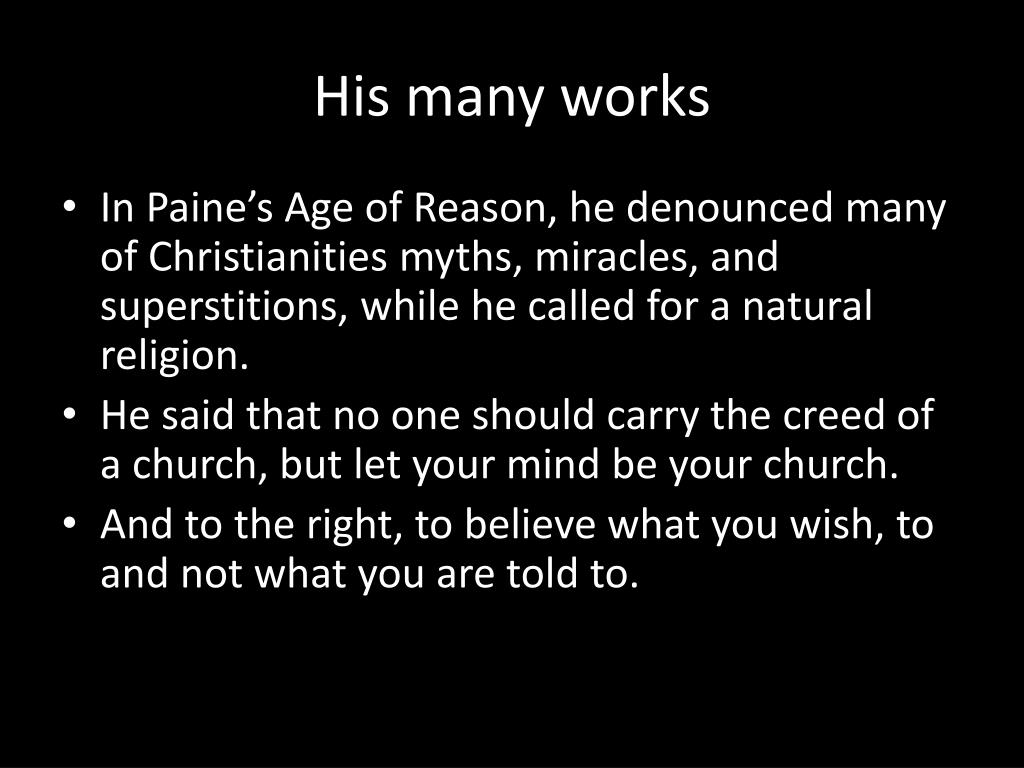 His many works

• In Paine’s Age of Reason, he denounced many of Christianities myths, miracles, and superstitions, while he called for a natural religion.
• He said that no one should carry the creed of a church, but let your mind be your church.
• And to the right, to believe what you wish, to and not what you are told to.